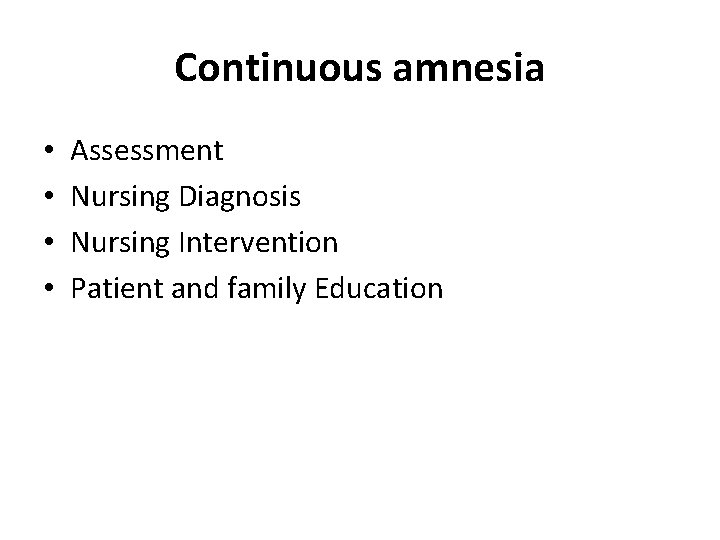 Continuous amnesia

• Assessment
• Nursing Diagnosis
• Nursing Intervention
• Patient and family Education